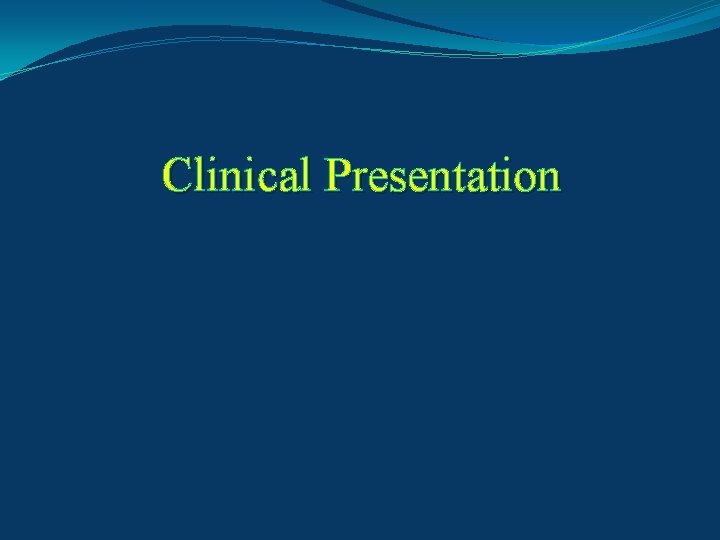 Clinical Presentation